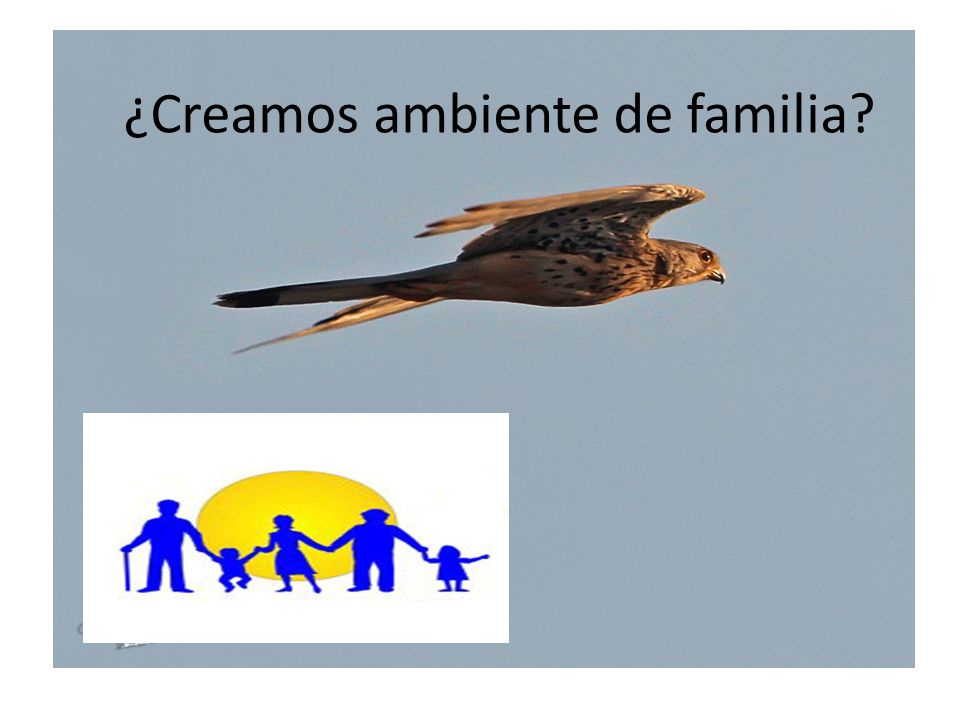 ¿Creamos ambiente de familia?